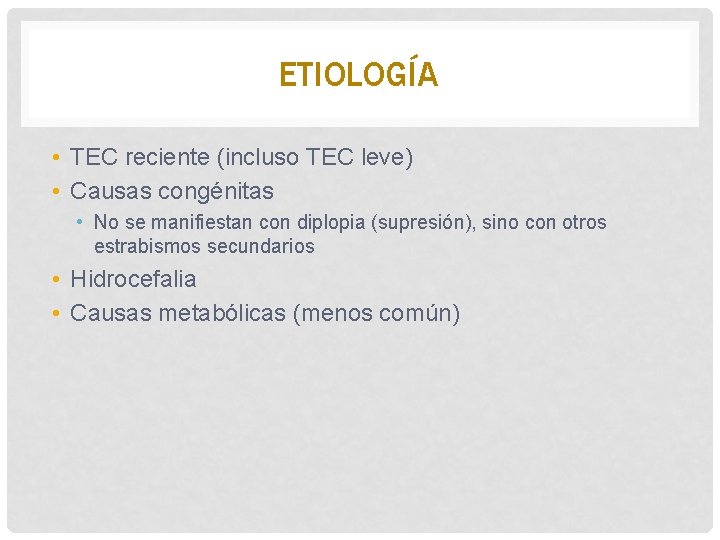 ETIOLOGÍA

• TEC reciente (incluso TEC leve)
• Causas congénitas
  • No se manifiestan con diplopia (supresión), sino con otros estrabismos secundarios
• Hidrocefalia
• Causas metabólicas (menos común)